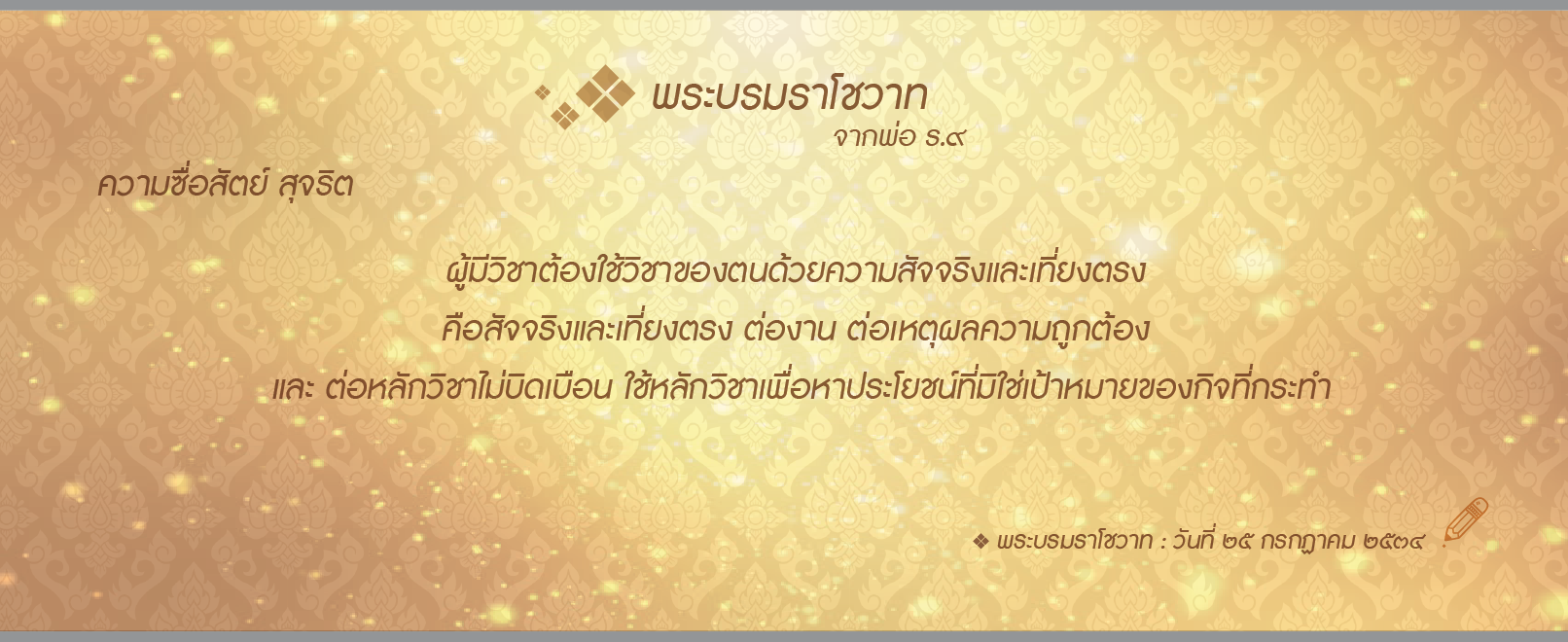 พระบรมราโชวาท
จากพ่อ ร.๙

ความซื่อสัตย์ สุจริต

ผู้มีวิชาต้องใช้วิชาของตนด้วยความสัจจริงและเที่ยงตรง
คือสัจจริงและเที่ยงตรง ต่องาน ต่อเหตุผลความถูกต้อง
และ ต่อหลักวิชาไม่บิดเบือน ใช้หลักวิชาเพื่อหาประโยชน์ที่มิใช่เป้าหมายของกิจที่กระทำ

❖ พระบรมราโชวาท : วันที่ ๒๕ กรกฎาคม ๒๕๓๔